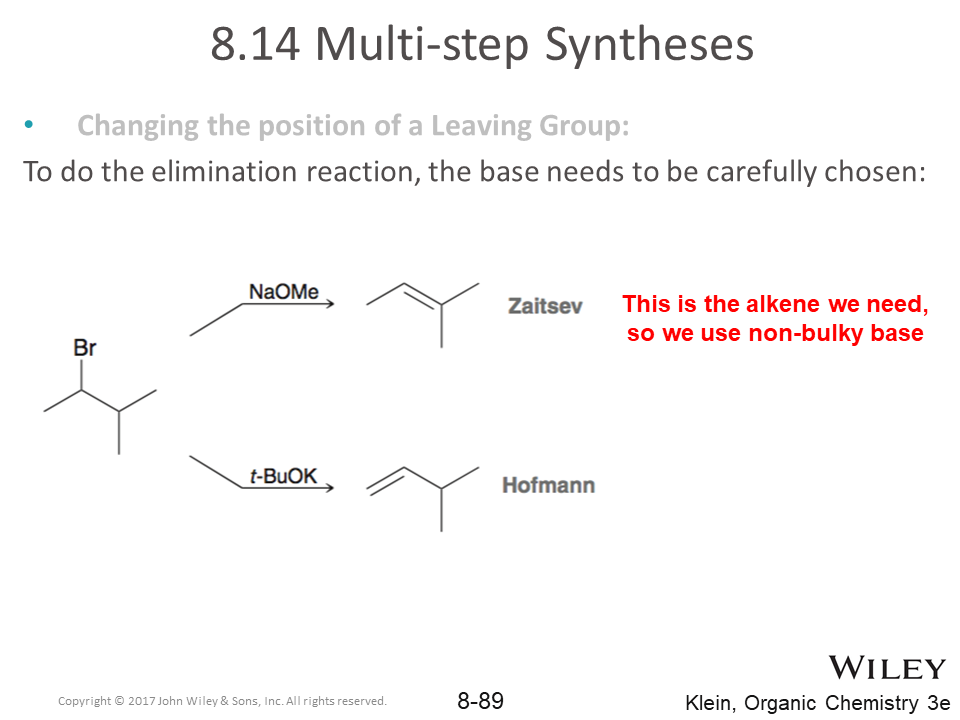 8.14 Multi-step Syntheses

• Changing the position of a Leaving Group:

To do the elimination reaction, the base needs to be carefully chosen:

Br

NaOMe

Zaitsev

This is the alkene we need, so we use non-bulky base

t-BuOK

Hofmann

Copyright © 2017 John Wiley & Sons, Inc. All rights reserved.

8-89

WILEY

Klein, Organic Chemistry 3e